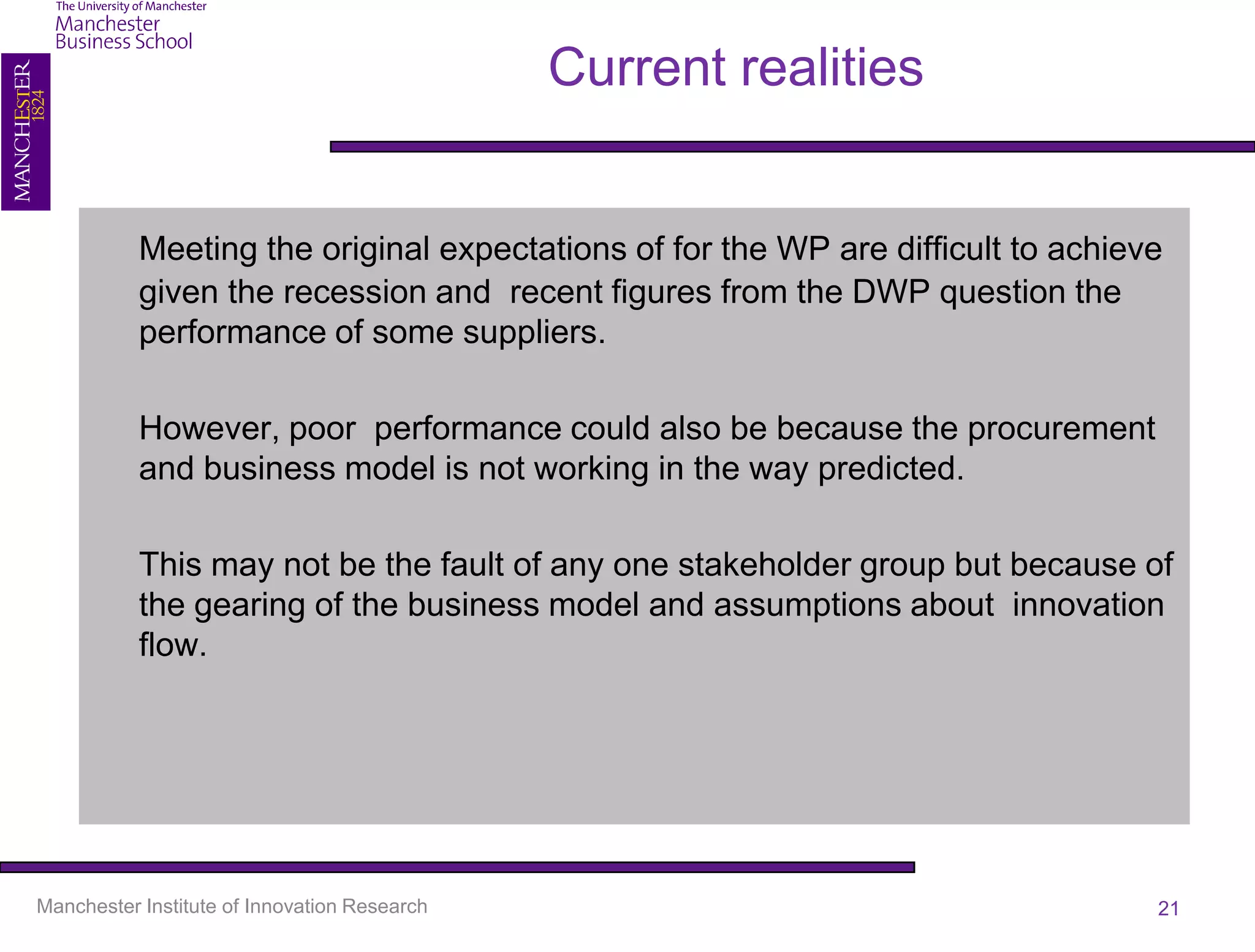 The University of Manchester
Manchester
Business School

MANCHESTER
1824

Current realities

Meeting the original expectations of for the WP are difficult to achieve given the recession and recent figures from the DWP question the performance of some suppliers.

However, poor performance could also be because the procurement and business model is not working in the way predicted.

This may not be the fault of any one stakeholder group but because of the gearing of the business model and assumptions about innovation flow.

Manchester Institute of Innovation Research

21